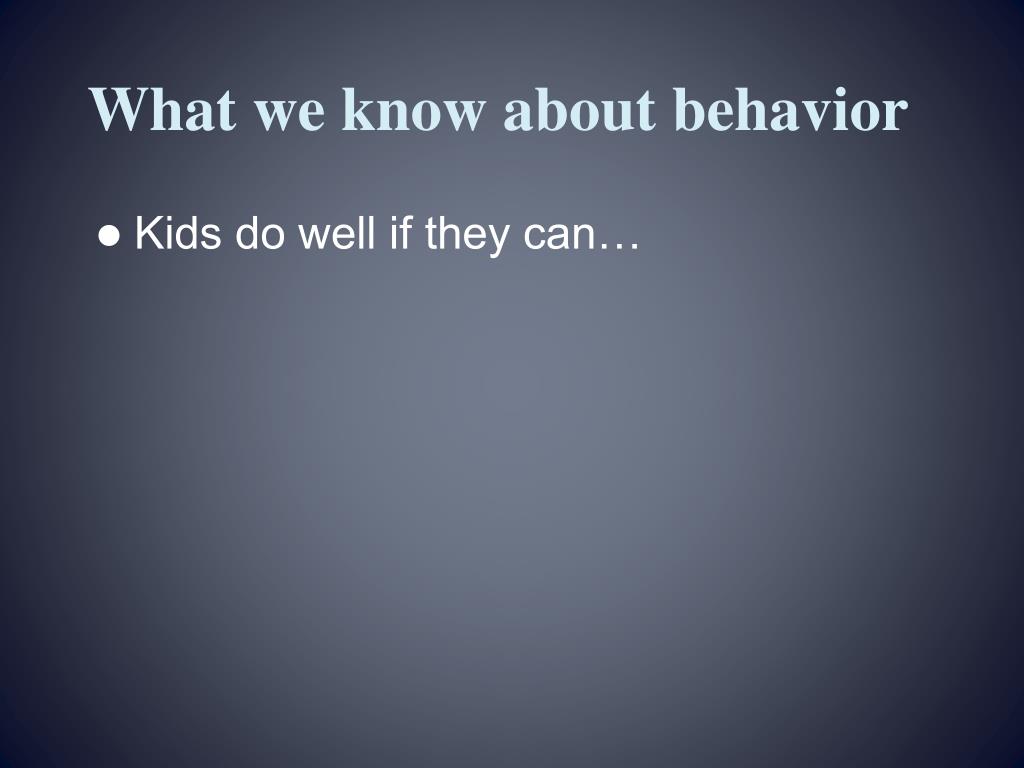 What we know about behavior

● Kids do well if they can…